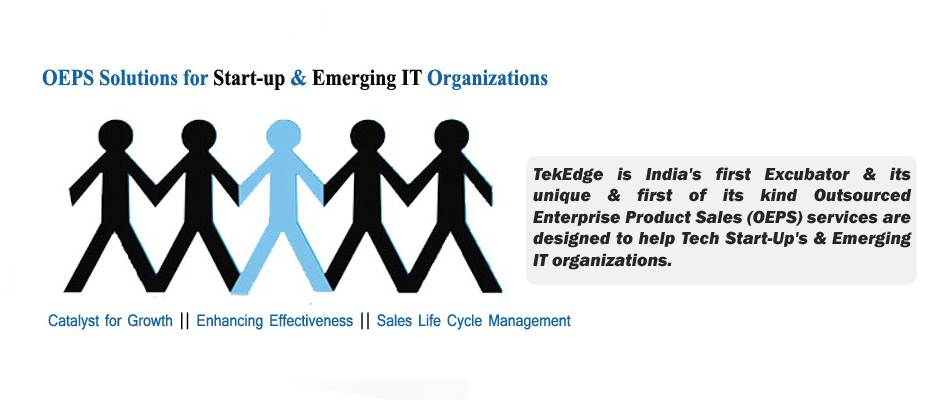 OEPS Solutions for Start-up & Emerging IT Organizations

TekEdge is India's first Excubator & its unique & first of its kind Outsourced Enterprise Product Sales (OEPS) services are designed to help Tech Start-Up's & Emerging IT organizations.

Catalyst for Growth || Enhancing Effectiveness || Sales Life Cycle Management